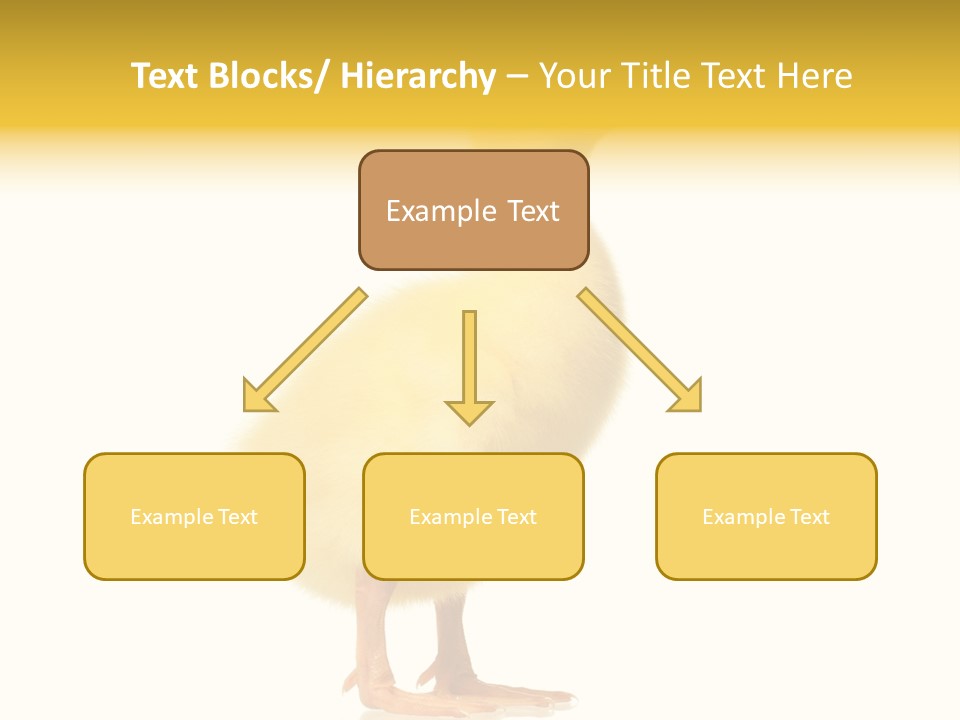 Text Blocks/ Hierarchy – Your Title Text Here

Example Text

Example Text

Example Text

Example Text